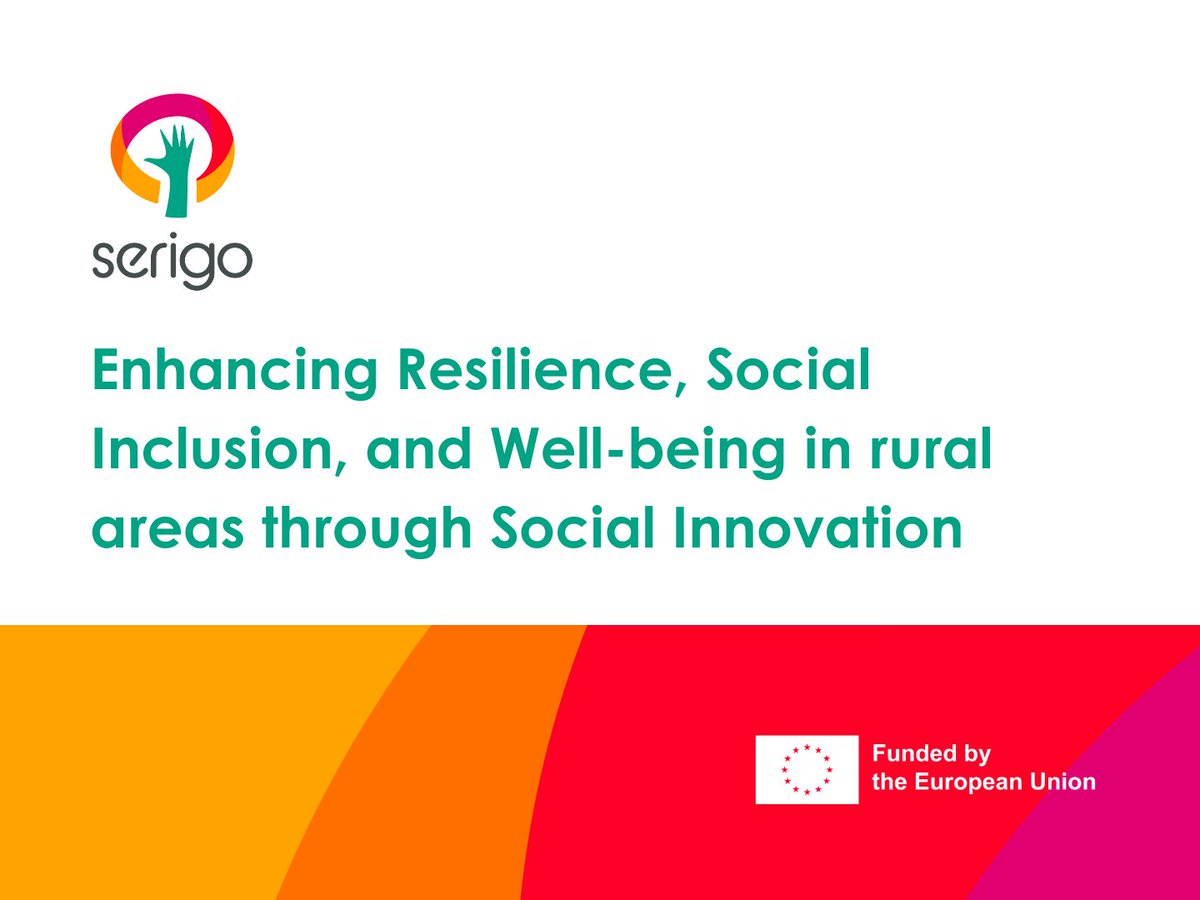 serigo

Enhancing Resilience, Social Inclusion, and Well-being in rural areas through Social Innovation

Funded by the European Union